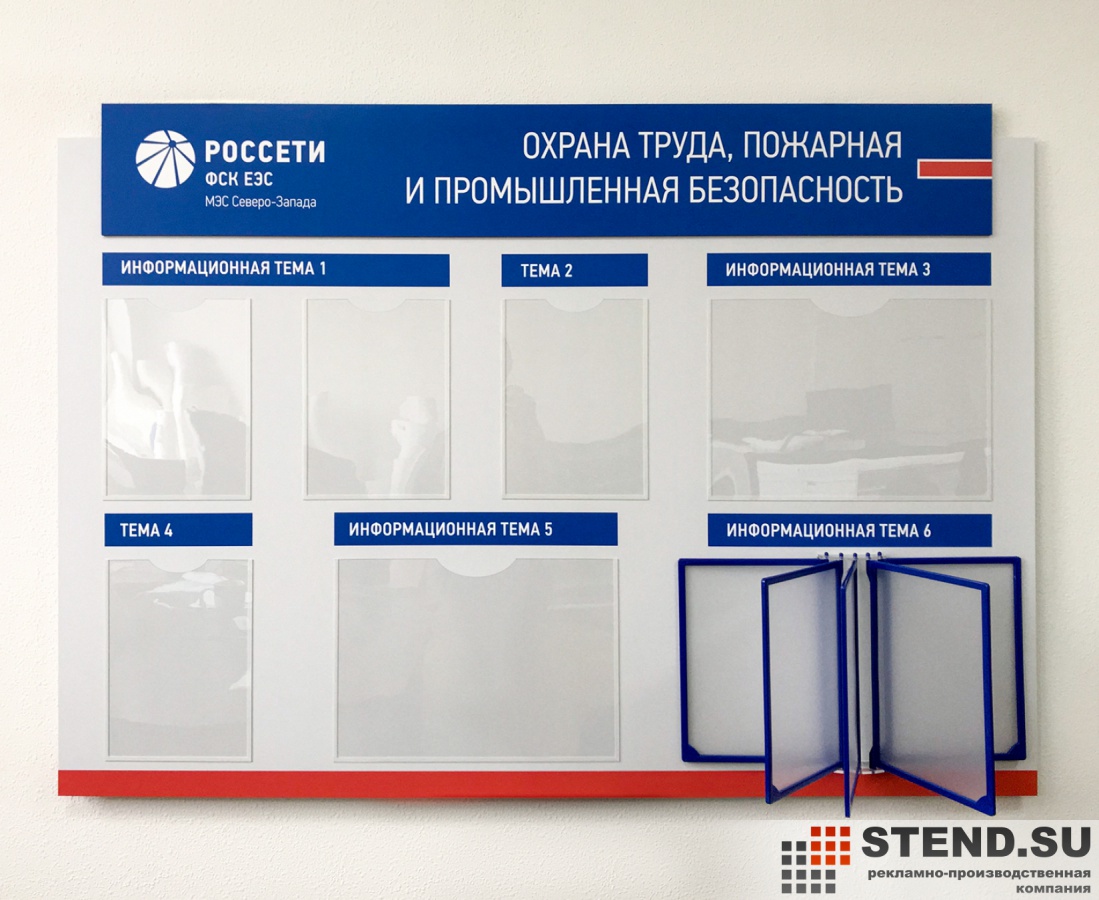 РОССЕТИ
ФСК ЕЭС
МЭС Северо-Запада

ОХРАНА ТРУДА, ПОЖАРНАЯ И ПРОМЫШЛЕННАЯ БЕЗОПАСНОСТЬ

ИНФОРМАЦИОННАЯ ТЕМА 1

ТЕМА 2

ИНФОРМАЦИОННАЯ ТЕМА 3

ТЕМА 4

ИНФОРМАЦИОННАЯ ТЕМА 5

ИНФОРМАЦИОННАЯ ТЕМА 6

STEND.SU
рекламно-производственная компания